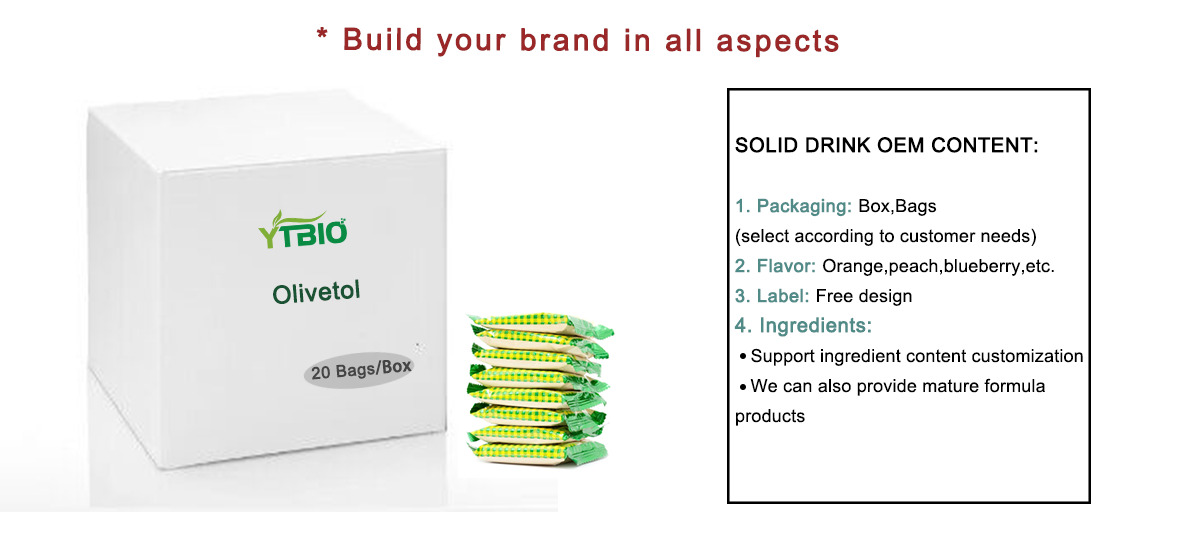 * Build your brand in all aspects

YTBIO

Olivetol

20 Bags/Box

SOLID DRINK OEM CONTENT:

1. Packaging: Box,Bags
(select according to customer needs)
2. Flavor: Orange,peach,blueberry,etc.
3. Label: Free design
4. Ingredients:
• Support ingredient content customization
• We can also provide mature formula products